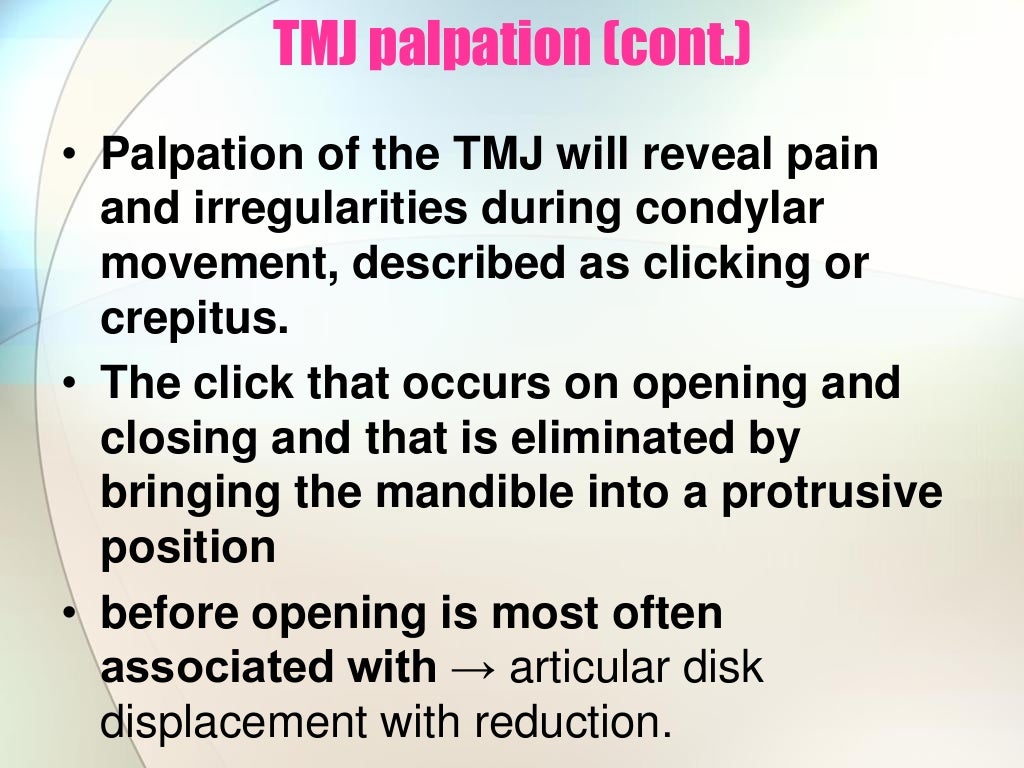 TMJ palpation (cont.)

• Palpation of the TMJ will reveal pain and irregularities during condylar movement, described as clicking or crepitus.
• The click that occurs on opening and closing and that is eliminated by bringing the mandible into a protrusive position
• before opening is most often associated with → articular disk displacement with reduction.